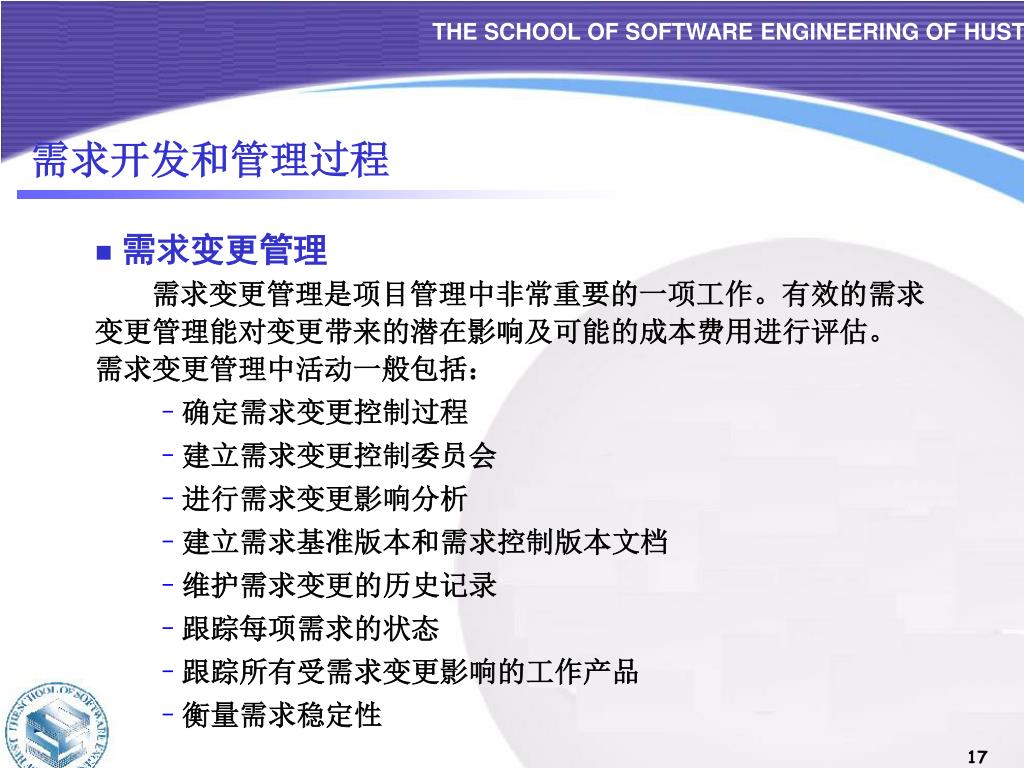 THE SCHOOL OF SOFTWARE ENGINEERING OF HUST

需求开发和管理过程

■ 需求变更管理

需求变更管理是项目管理中非常重要的一项工作。有效的需求变更管理能对变更带来的潜在影响及可能的成本费用进行评估。需求变更管理中活动一般包括：

– 确定需求变更控制过程
– 建立需求变更控制委员会
– 进行需求变更影响分析
– 建立需求基准版本和需求控制版本文档
– 维护需求变更的历史记录
– 跟踪每项需求的状态
– 跟踪所有受需求变更影响的工作产品
– 衡量需求稳定性

THE SCHOOL OF SOFTWARE HUST

17